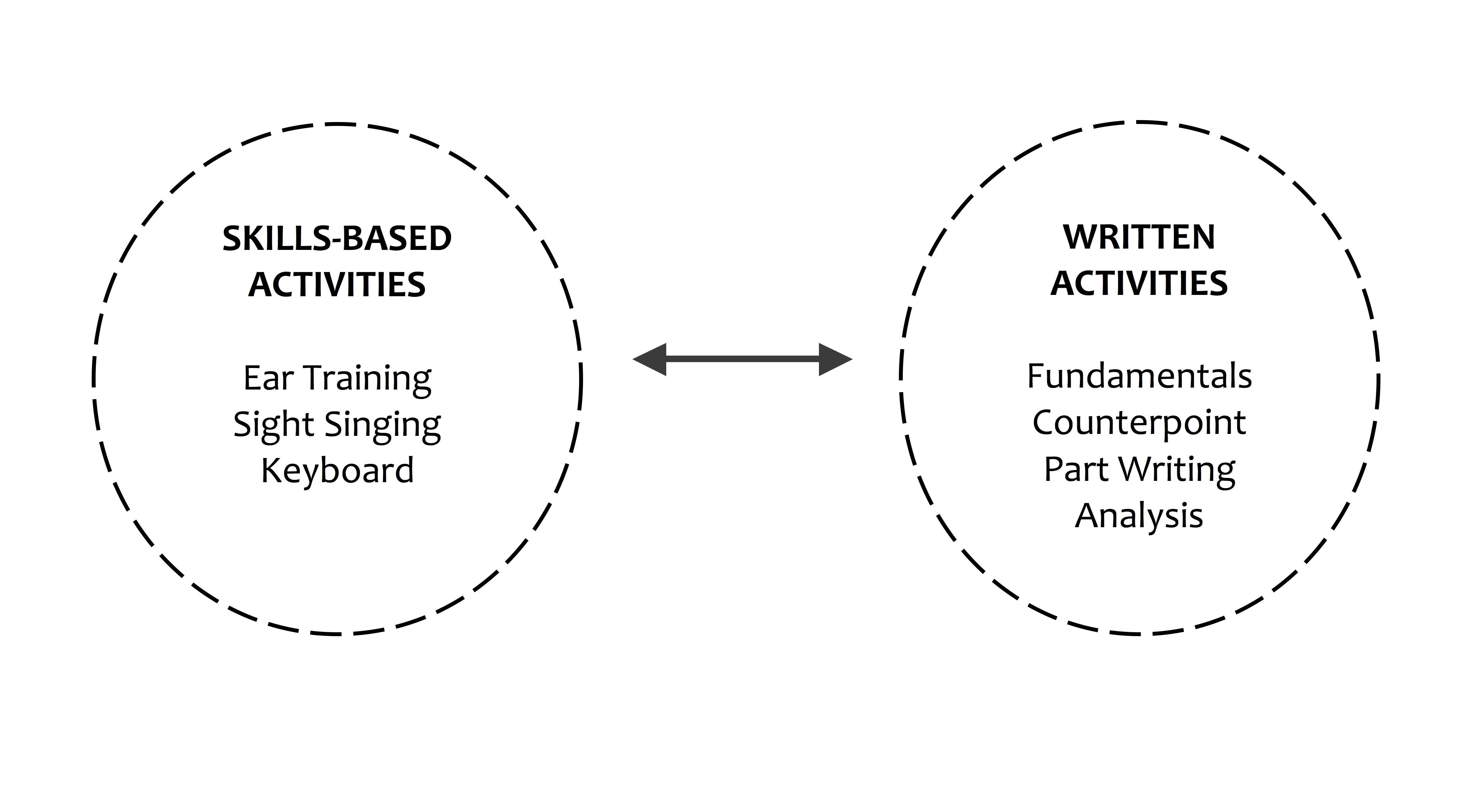 SKILLS-BASED ACTIVITIES

Ear Training
Sight Singing
Keyboard

WRITTEN ACTIVITIES

Fundamentals
Counterpoint
Part Writing
Analysis